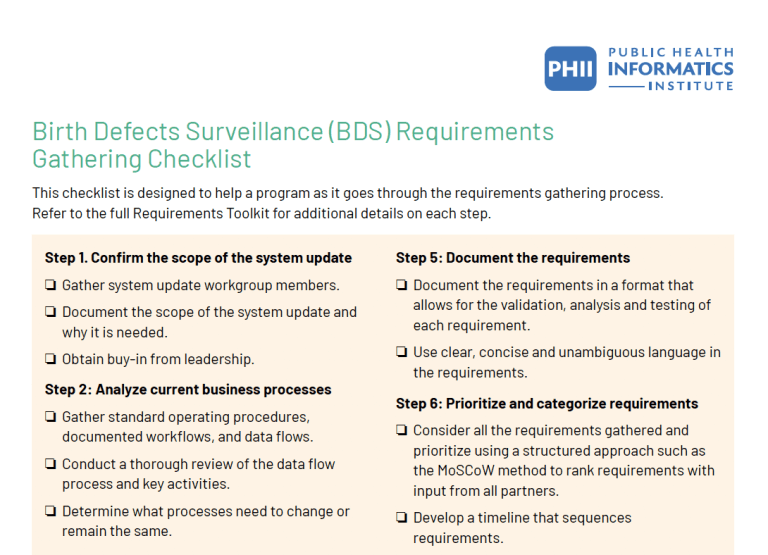 PHII PUBLIC HEALTH INFORMATICS INSTITUTE

Birth Defects Surveillance (BDS) Requirements Gathering Checklist

This checklist is designed to help a program as it goes through the requirements gathering process. Refer to the full Requirements Toolkit for additional details on each step.

Step 1. Confirm the scope of the system update

❏ Gather system update workgroup members.

❏ Document the scope of the system update and why it is needed.

❏ Obtain buy-in from leadership.

Step 2: Analyze current business processes

❏ Gather standard operating procedures, documented workflows, and data flows.

❏ Conduct a thorough review of the data flow process and key activities.

❏ Determine what processes need to change or remain the same.

Step 5: Document the requirements

❏ Document the requirements in a format that allows for the validation, analysis and testing of each requirement.

❏ Use clear, concise and unambiguous language in the requirements.

Step 6: Prioritize and categorize requirements

❏ Consider all the requirements gathered and prioritize using a structured approach such as the MoSCoW method to rank requirements with input from all partners.

❏ Develop a timeline that sequences requirements.